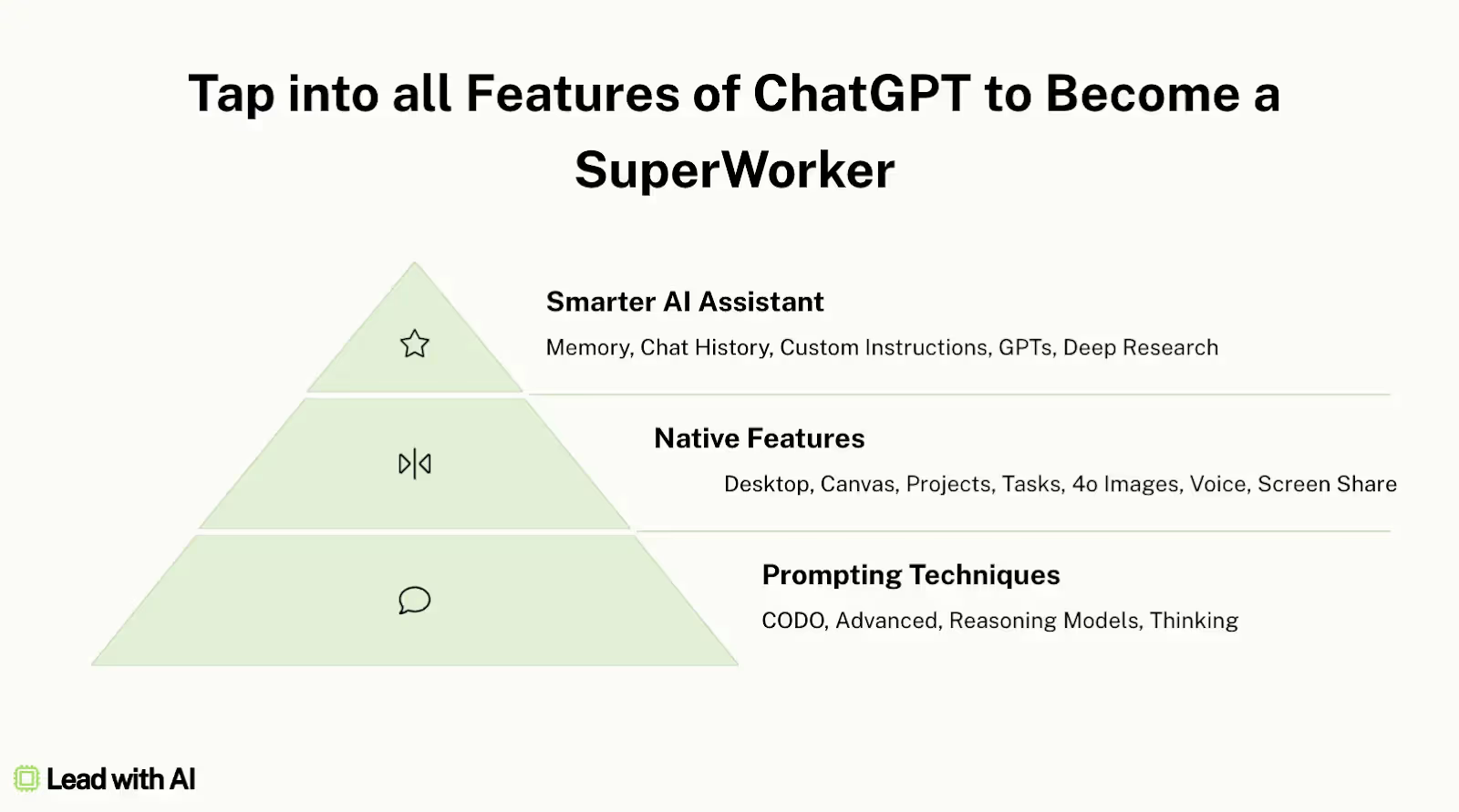 Tap into all Features of ChatGPT to Become a SuperWorker

Smarter AI Assistant

Memory, Chat History, Custom Instructions, GPTs, Deep Research

Native Features

Desktop, Canvas, Projects, Tasks, 4o Images, Voice, Screen Share

Prompting Techniques

CODO, Advanced, Reasoning Models, Thinking

Lead with AI